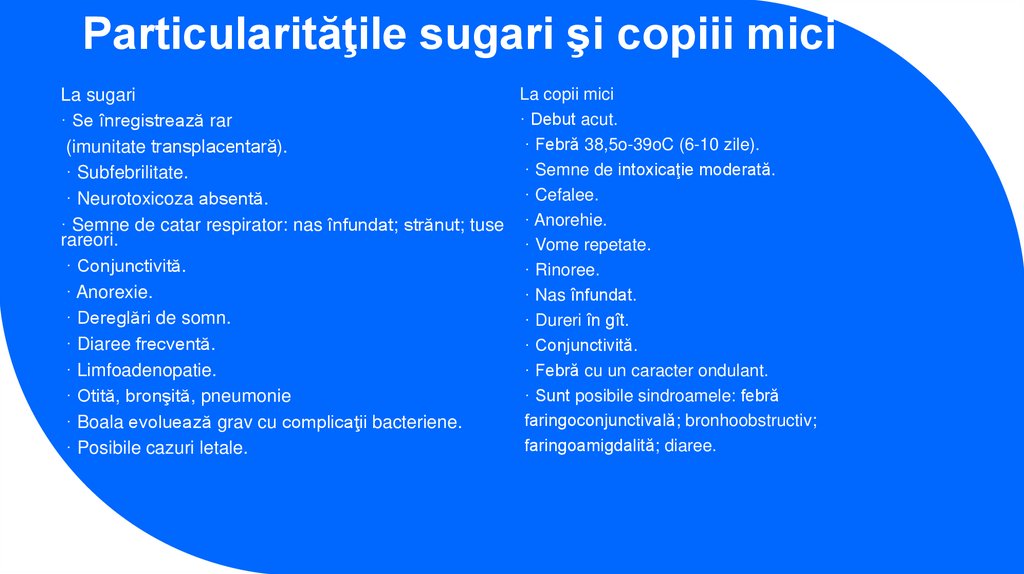 Particularităţile sugari şi copiii mici

La sugari
· Se înregistrează rar (imunitate transplacentară).
· Subfebrilitate.
· Neurotoxicoza absentă.
· Semne de catar respirator: nas înfundat; strănut; tuse rareori.
· Conjunctivită.
· Anorexie.
· Dereglări de somn.
· Diaree frecventă.
· Limfoadenopatie.
· Otită, bronşită, pneumonie
· Boala evoluează grav cu complicaţii bacteriene.
· Posibile cazuri letale.

La copii mici
· Debut acut.
· Febră 38,5o-39oC (6-10 zile).
· Semne de intoxicaţie moderată.
· Cefalee.
· Anorehie.
· Vome repetate.
· Rinoree.
· Nas înfundat.
· Dureri în gît.
· Conjunctivită.
· Febră cu un caracter ondulant.
· Sunt posibile sindroamele: febră faringoconjunctivală; bronhoobstructiv; faringoamigdalită; diaree.